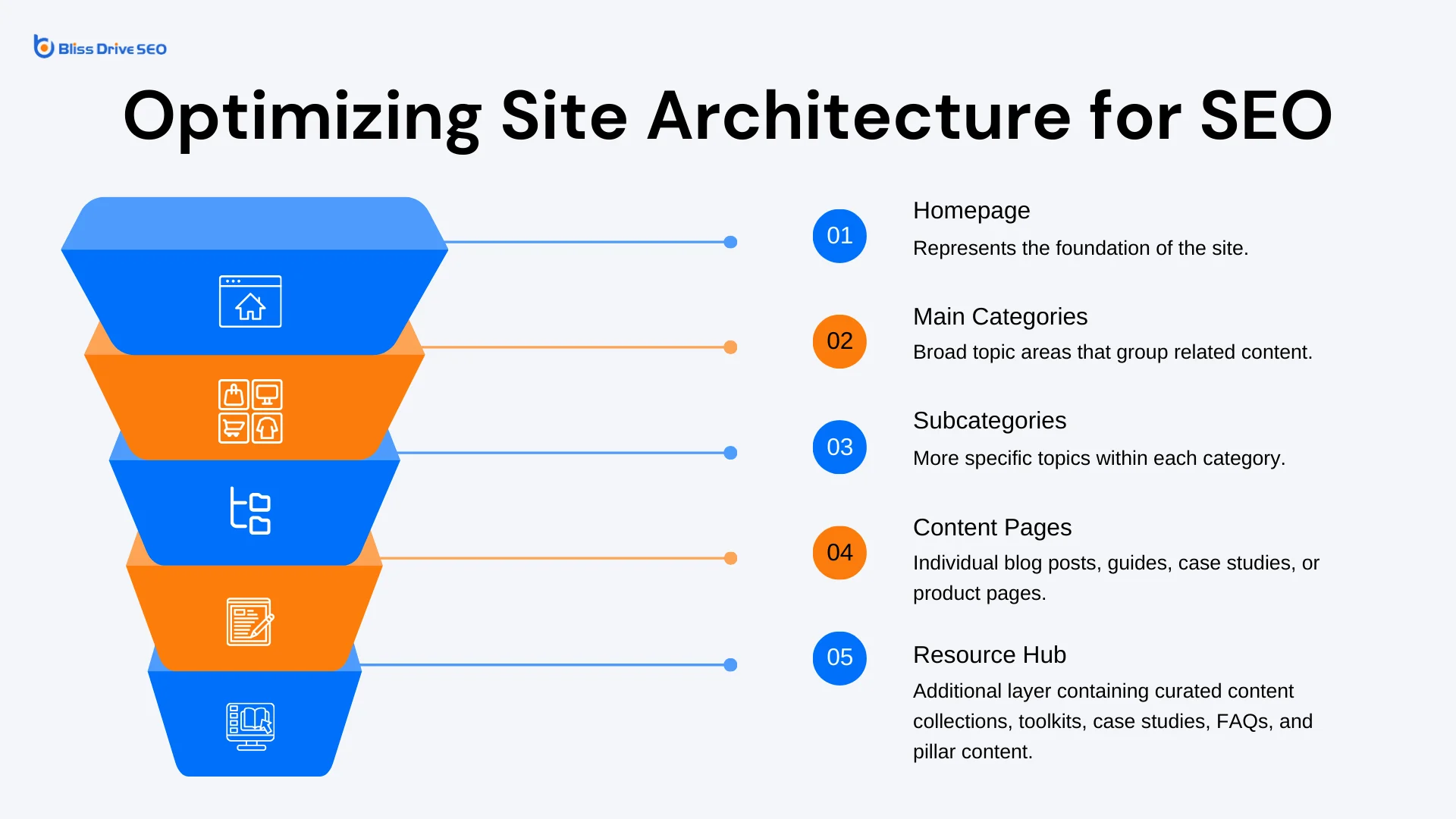 Bliss Drive SEO

Optimizing Site Architecture for SEO

01
Homepage
Represents the foundation of the site.

02
Main Categories
Broad topic areas that group related content.

03
Subcategories
More specific topics within each category.

04
Content Pages
Individual blog posts, guides, case studies, or product pages.

05
Resource Hub
Additional layer containing curated content collections, toolkits, case studies, FAQs, and pillar content.